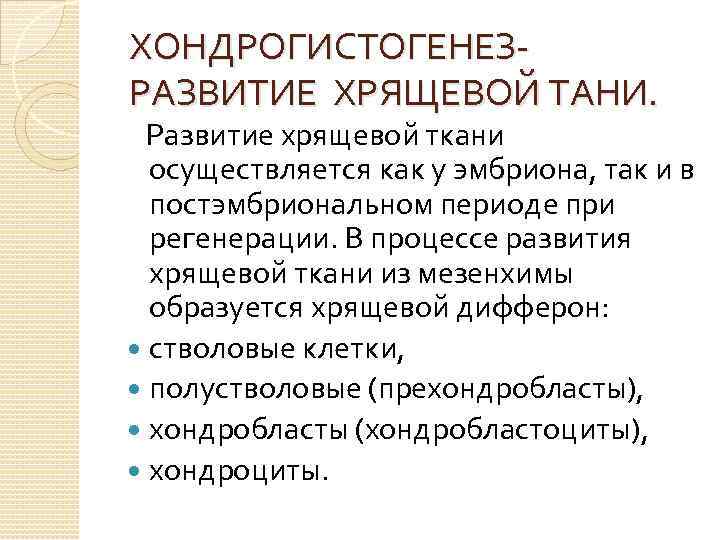 ХОНДРОГИСТОГЕНЕЗ- РАЗВИТИЕ ХРЯЩЕВОЙ ТАНИ.

Развитие хрящевой ткани осуществляется как у эмбриона, так и в постэмбриональном периоде при регенерации. В процессе развития хрящевой ткани из мезенхимы образуется хрящевой дифферон:

- стволовые клетки,
- полустволовые (прехондробласты),
- хондробласты (хондробластоциты),
- хондроциты.